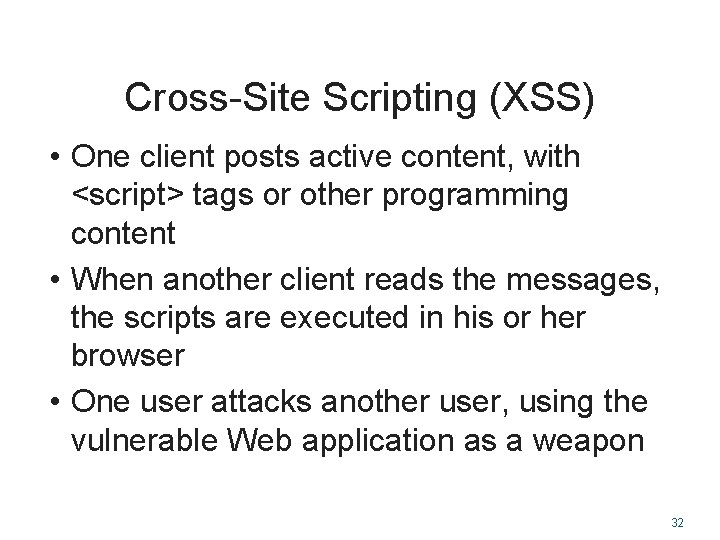 Cross-Site Scripting (XSS)

• One client posts active content, with <script> tags or other programming content

• When another client reads the messages, the scripts are executed in his or her browser

• One user attacks another user, using the vulnerable Web application as a weapon

32